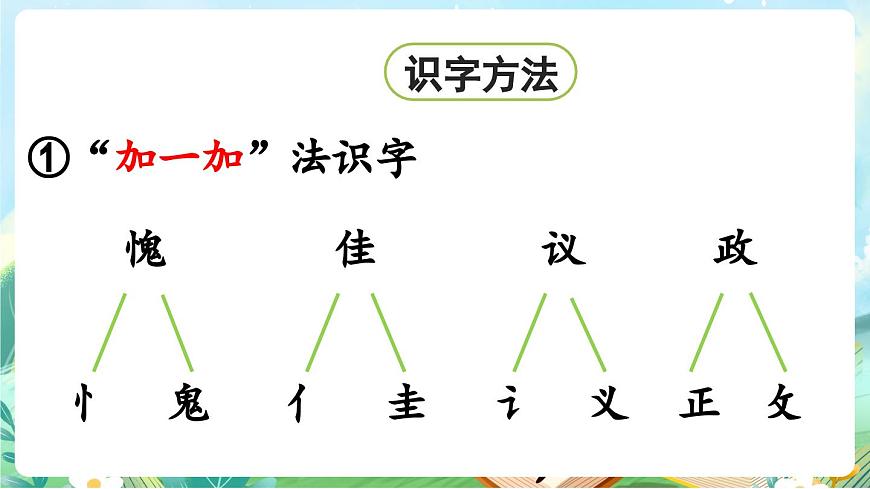 识字方法

①“加一加”法识字

愧 佳 议 政

忄 鬼 亻 圭 讠 义 正 攵